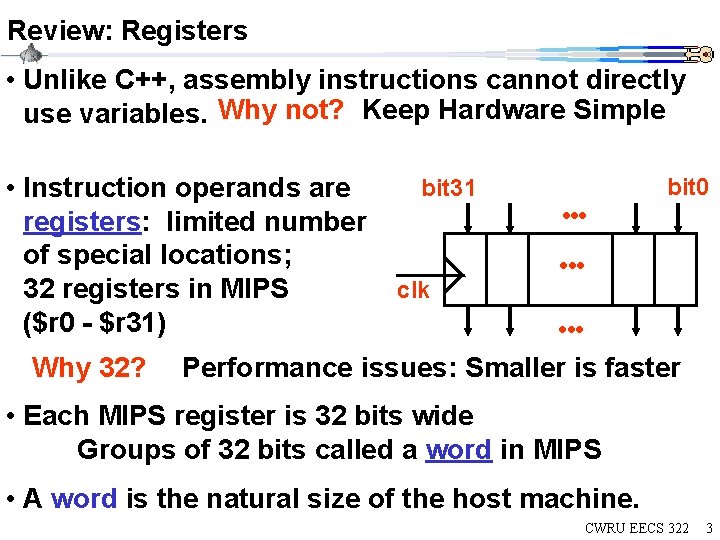 Review: Registers

• Unlike C++, assembly instructions cannot directly use variables. Why not? Keep Hardware Simple

• Instruction operands are registers: limited number of special locations; 32 registers in MIPS ($r0 - $r31)

bit31 bit0

•••

•••

clk

•••

Why 32? Performance issues: Smaller is faster

• Each MIPS register is 32 bits wide
Groups of 32 bits called a word in MIPS

• A word is the natural size of the host machine.

CWRU EECS 322 3